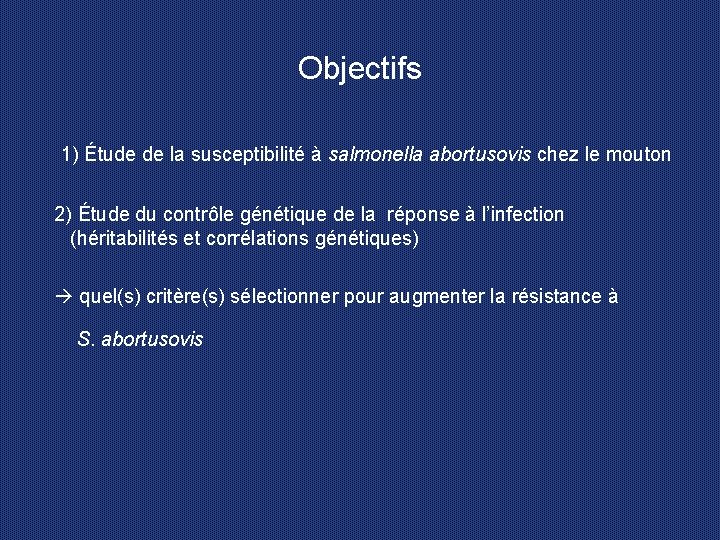 Objectifs

1) Étude de la susceptibilité à salmonella abortusovis chez le mouton

2) Étude du contrôle génétique de la réponse à l'infection (héritabilités et corrélations génétiques)

→ quel(s) critère(s) sélectionner pour augmenter la résistance à S. abortusovis